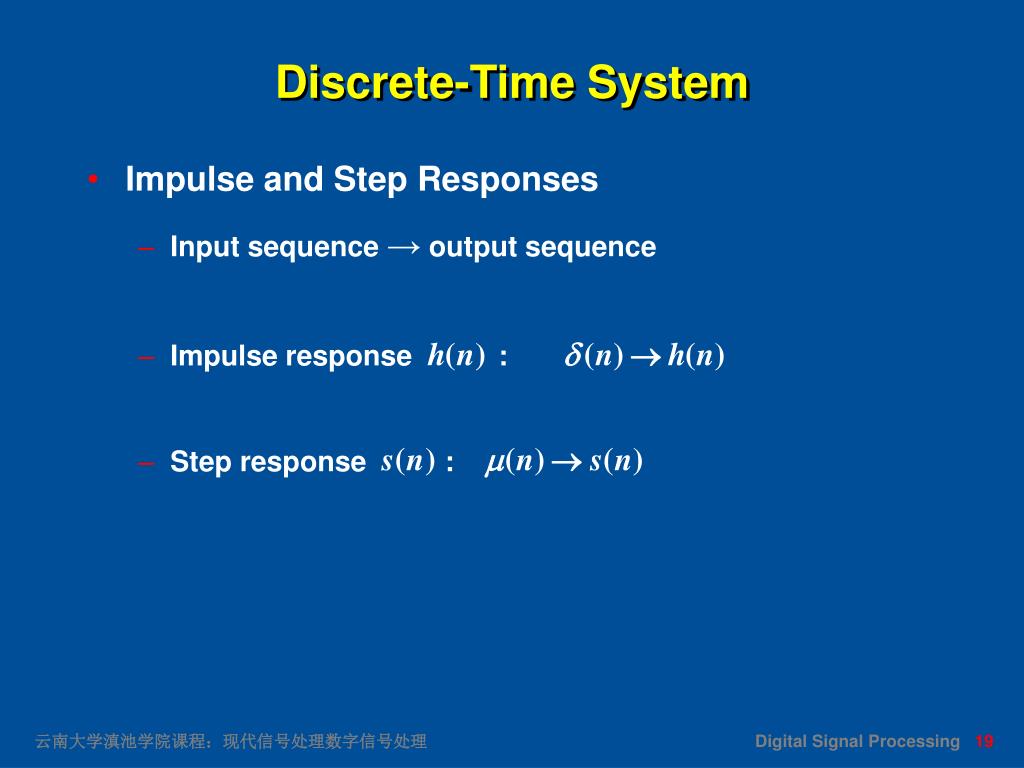 Discrete-Time System

• Impulse and Step Responses

– Input sequence → output sequence

– Impulse response $h(n)$ : $\delta(n) \rightarrow h(n)$

– Step response $s(n)$ : $\mu(n) \rightarrow s(n)$

云南大学滇池学院课程：现代信号处理数字信号处理

Digital Signal Processing 19